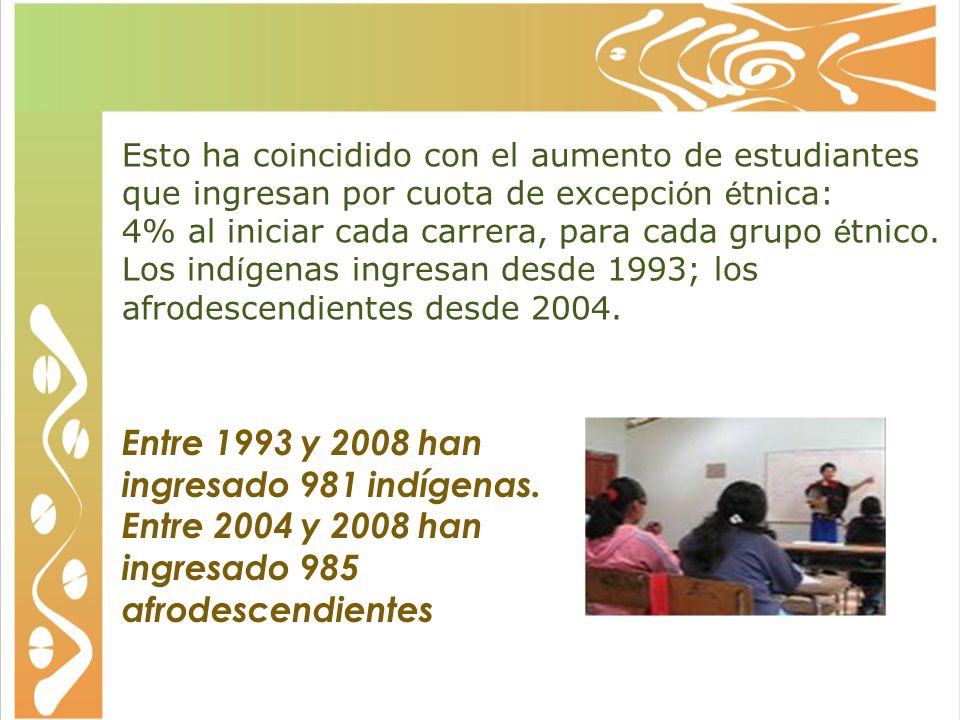 Esto ha coincidido con el aumento de estudiantes que ingresan por cuota de excepción étnica:
4% al iniciar cada carrera, para cada grupo étnico.
Los indígenas ingresan desde 1993; los afrodescendientes desde 2004.

Entre 1993 y 2008 han ingresado 981 indígenas.
Entre 2004 y 2008 han ingresado 985 afrodescendientes